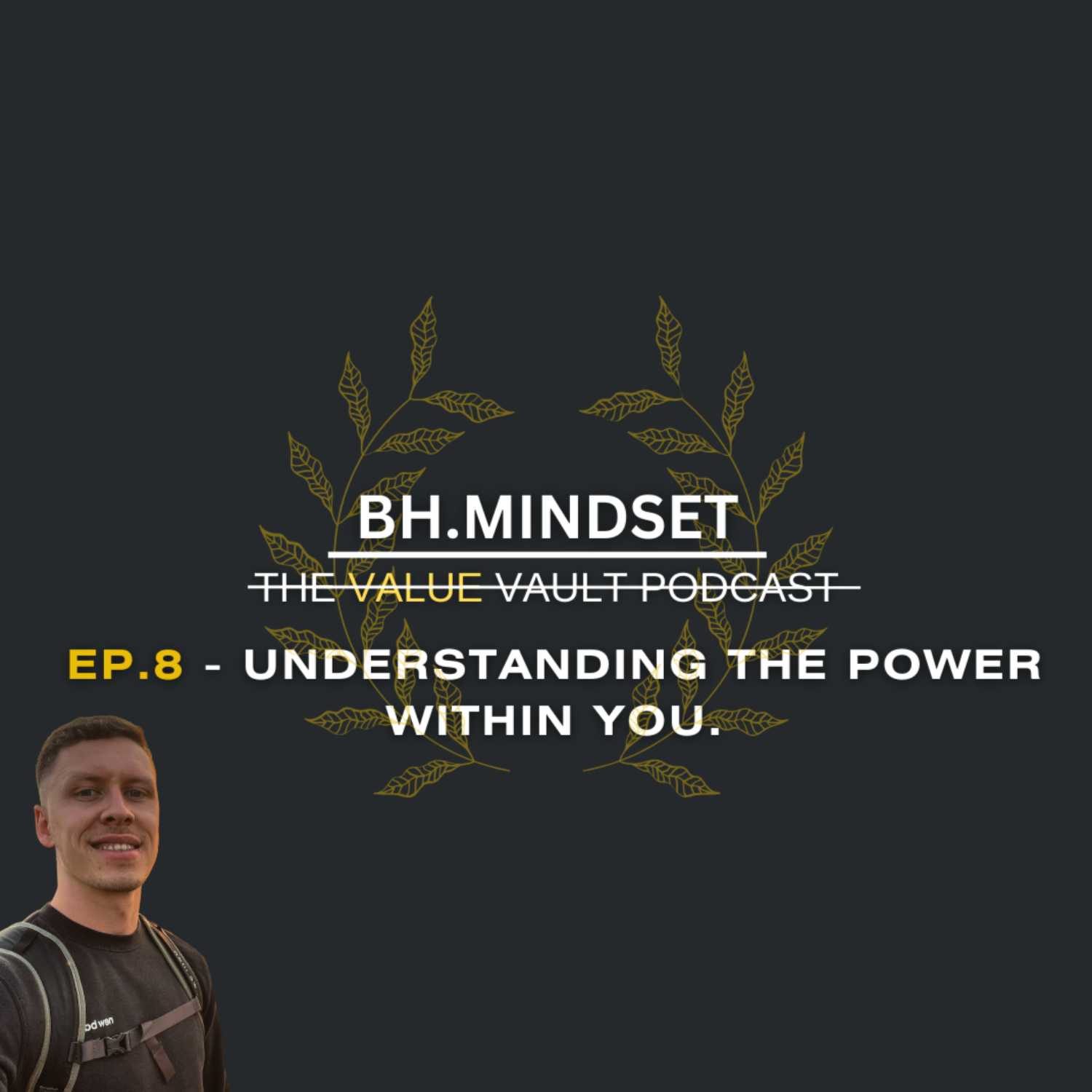 BH.MINDSET

THE VALUE VAULT PODCAST

EP.8 - UNDERSTANDING THE POWER WITHIN YOU.

od wen